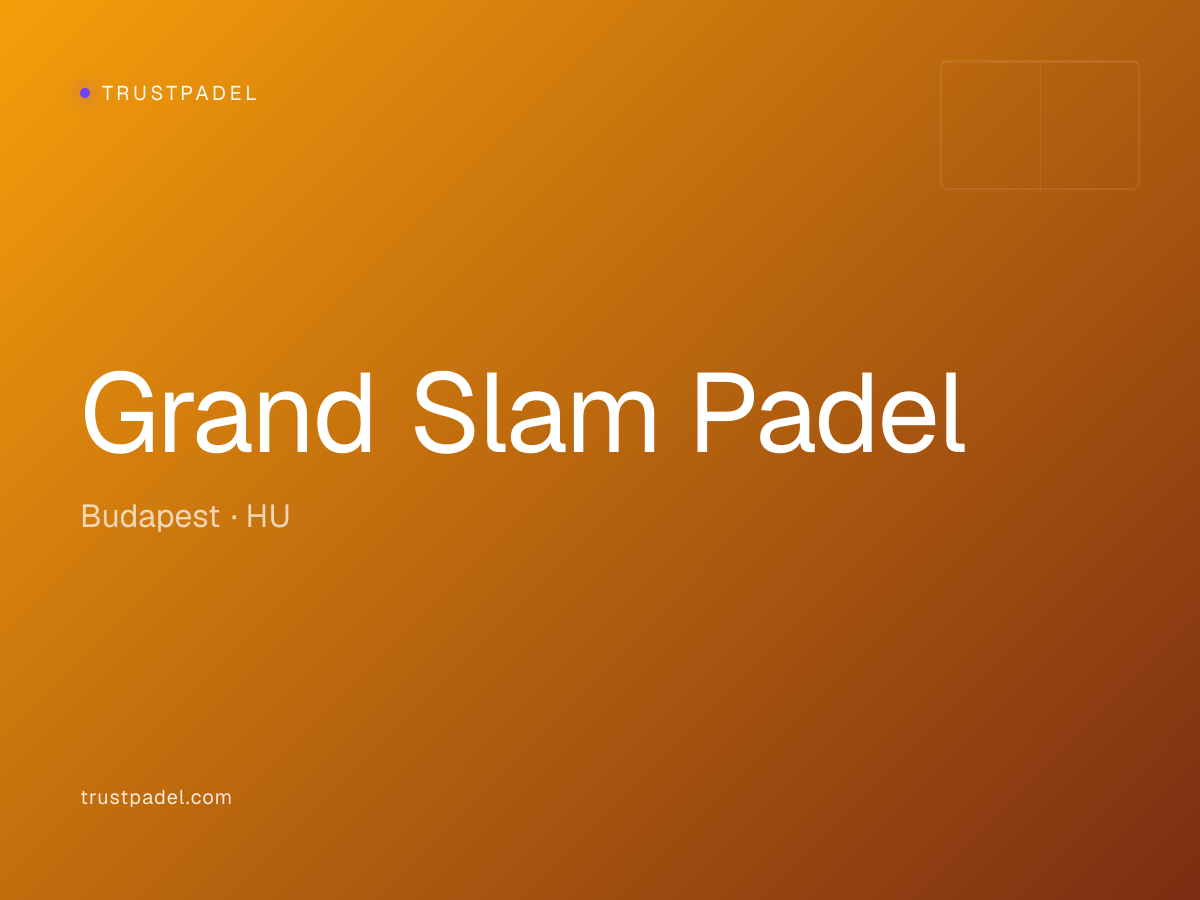 TRUSTPADEL

Grand Slam Padel

Budapest · HU

trustpadel.com